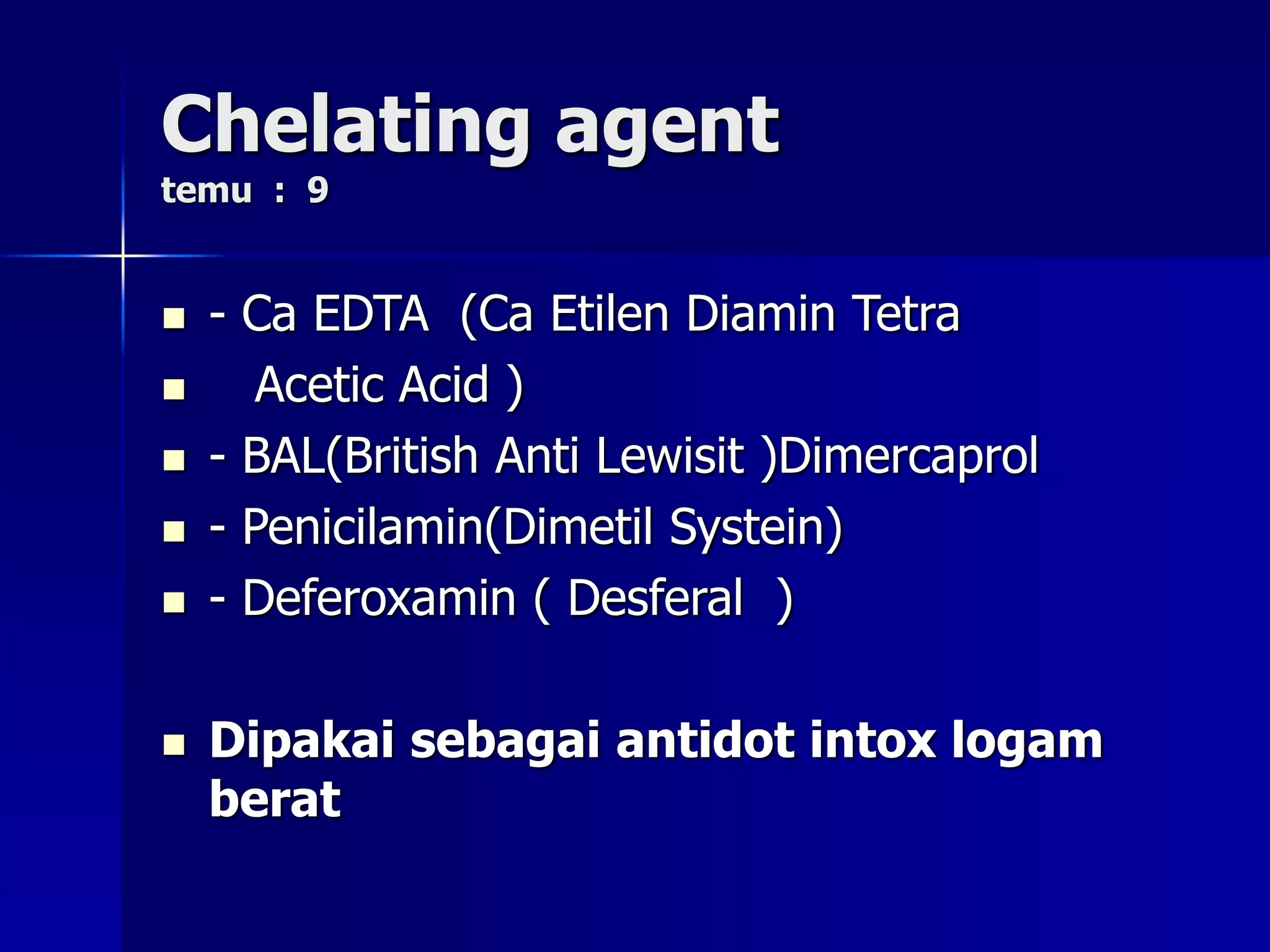 Chelating agent
temu : 9

- Ca EDTA (Ca Etilen Diamin Tetra
Acetic Acid )
- BAL(British Anti Lewisit )Dimercaprol
- Penicilamin(Dimetil Systein)
- Deferoxamin ( Desferal )

Dipakai sebagai antidot intox logam berat